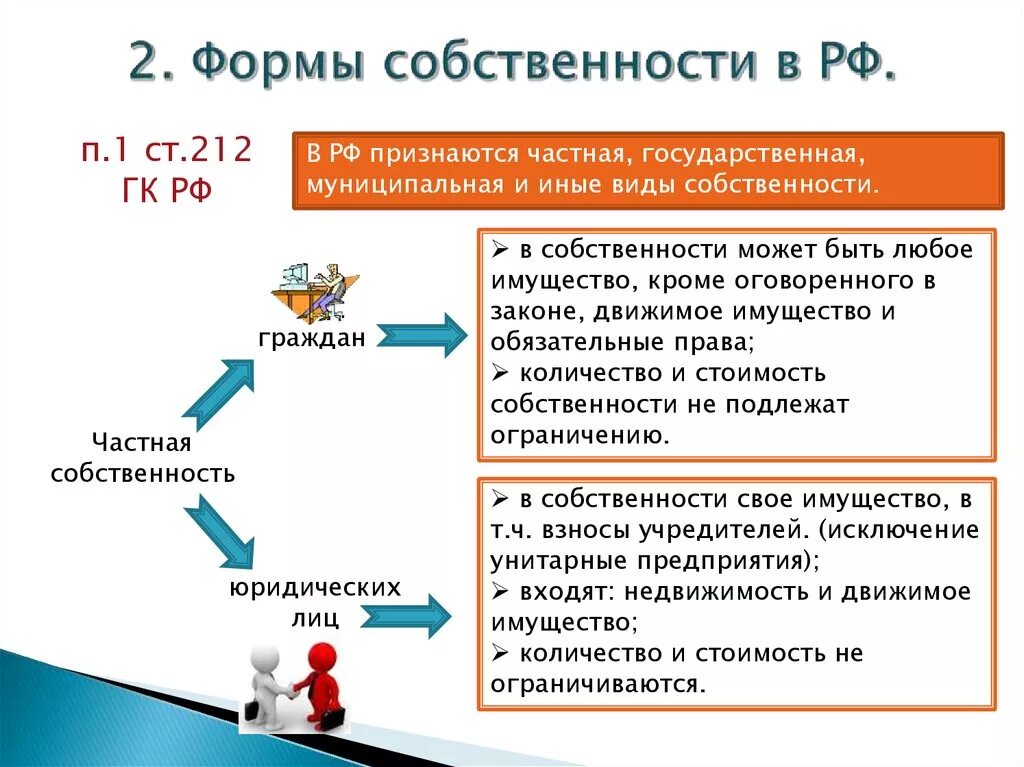 2. Формы собственности в РФ.

п.1 ст.212 ГК РФ

В РФ признаются частная, государственная, муниципальная и иные виды собственности.

Частная собственность

граждан

➢ в собственности может быть любое имущество, кроме оговоренного в законе, движимое имущество и обязательные права;
➢ количество и стоимость собственности не подлежат ограничению.

юридических лиц

➢ в собственности свое имущество, в т.ч. взносы учредителей. (исключение унитарные предприятия);
➢ входят: недвижимость и движимое имущество;
➢ количество и стоимость не ограничиваются.